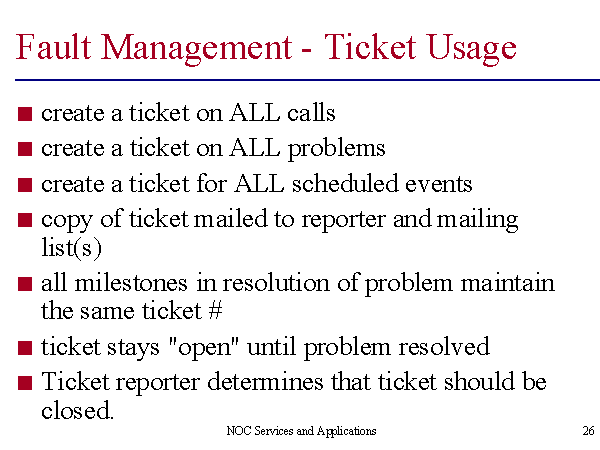 Fault Management - Ticket Usage

■ create a ticket on ALL calls
■ create a ticket on ALL problems
■ create a ticket for ALL scheduled events
■ copy of ticket mailed to reporter and mailing list(s)
■ all milestones in resolution of problem maintain the same ticket #
■ ticket stays "open" until problem resolved
■ Ticket reporter determines that ticket should be closed.

NOC Services and Applications

26